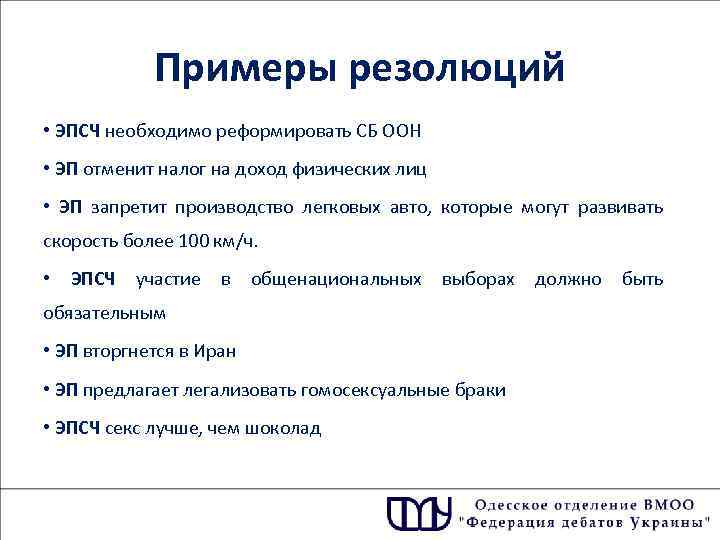 Примеры резолюций

• ЭПСЧ необходимо реформировать СБ ООН

• ЭП отменит налог на доход физических лиц

• ЭП запретит производство легковых авто, которые могут развивать скорость более 100 км/ч.

• ЭПСЧ участие в общенациональных выборах должно быть обязательным

• ЭП вторгнется в Иран

• ЭП предлагает легализовать гомосексуальные браки

• ЭПСЧ секс лучше, чем шоколад

Одесское отделение ВМОО "Федерация дебатов Украины"